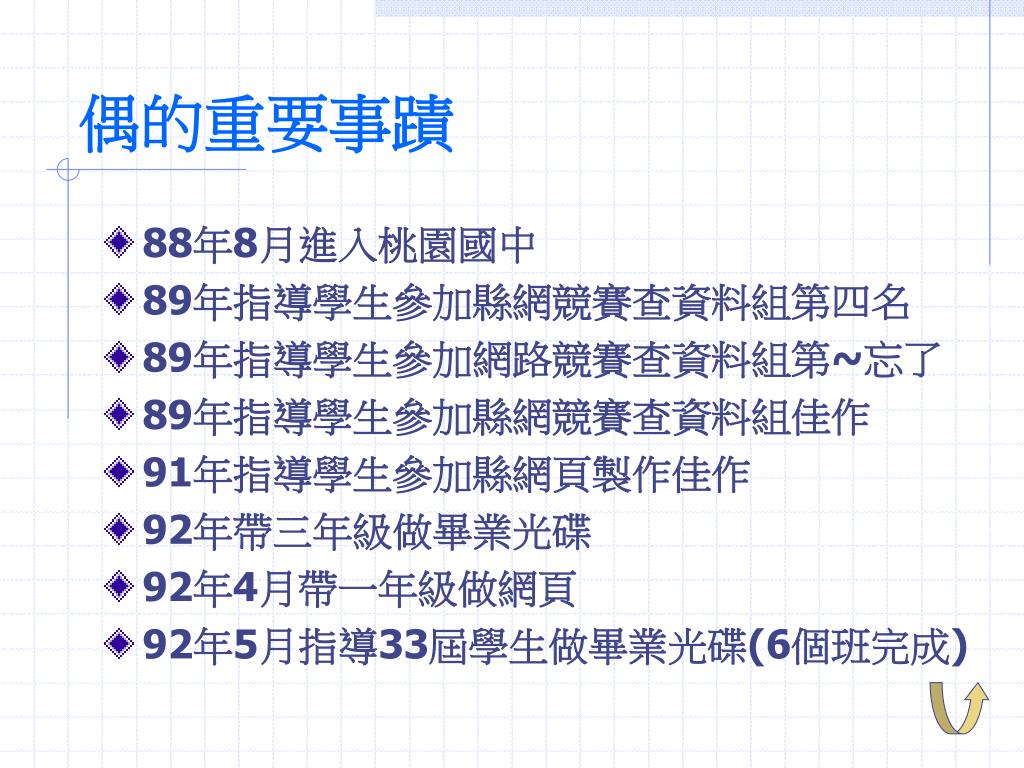 偶的重要事蹟

88年8月進入桃園國中
89年指導學生參加縣網競賽查資料組第四名
89年指導學生參加網路競賽查資料組第~忘了
89年指導學生參加縣網競賽查資料組佳作
91年指導學生參加縣網頁製作佳作
92年帶三年級做畢業光碟
92年4月帶一年級做網頁
92年5月指導33屆學生做畢業光碟(6個班完成)